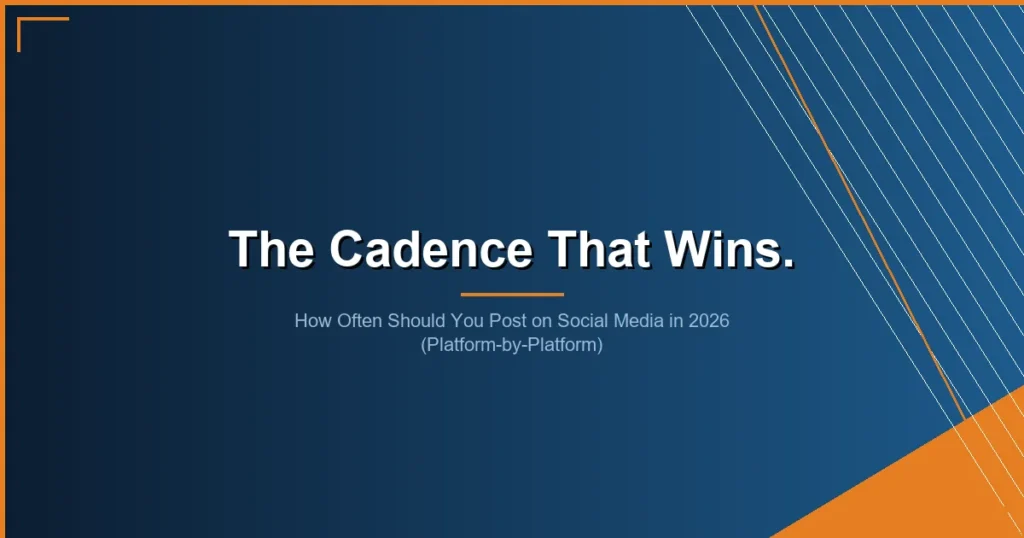 The Cadence That Wins.

How Often Should You Post on Social Media in 2026 (Platform-by-Platform)